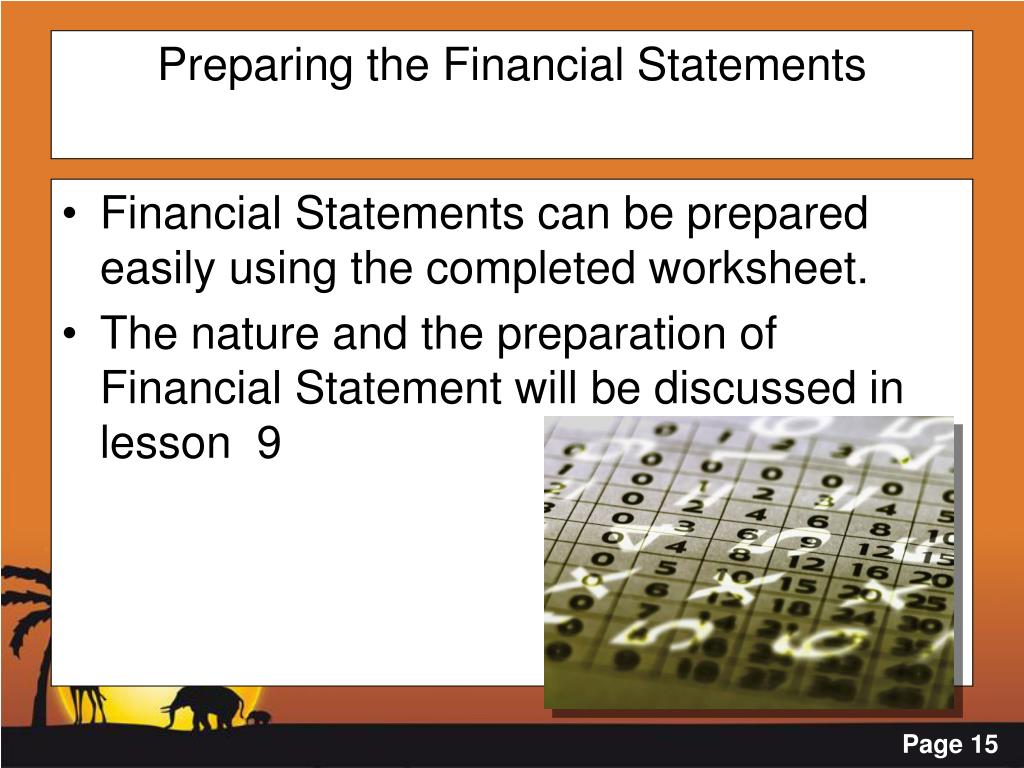 Preparing the Financial Statements

• Financial Statements can be prepared easily using the completed worksheet.
• The nature and the preparation of Financial Statement will be discussed in lesson 9

Page 15